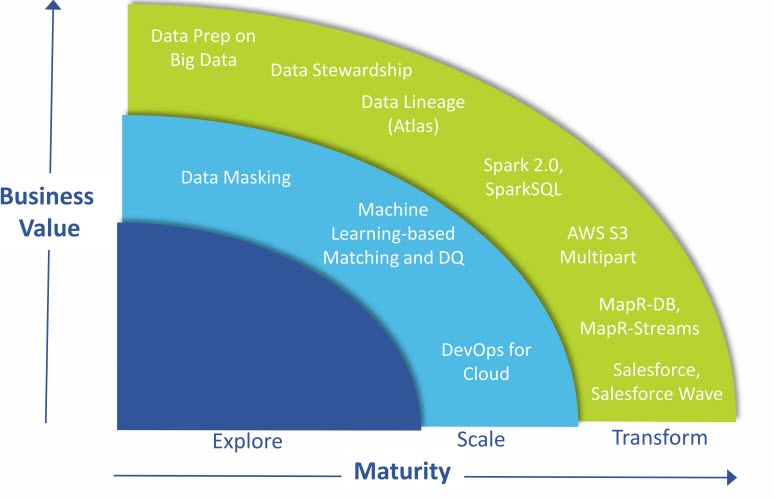 Business Value

Data Prep on Big Data

Data Stewardship

Data Lineage (Atlas)

Spark 2.0, SparkSQL

AWS S3 Multipart

MapR-DB, MapR-Streams

Salesforce, Salesforce Wave

Data Masking

Machine Learning-based Matching and DQ

DevOps for Cloud

Explore

Scale

Transform

Maturity